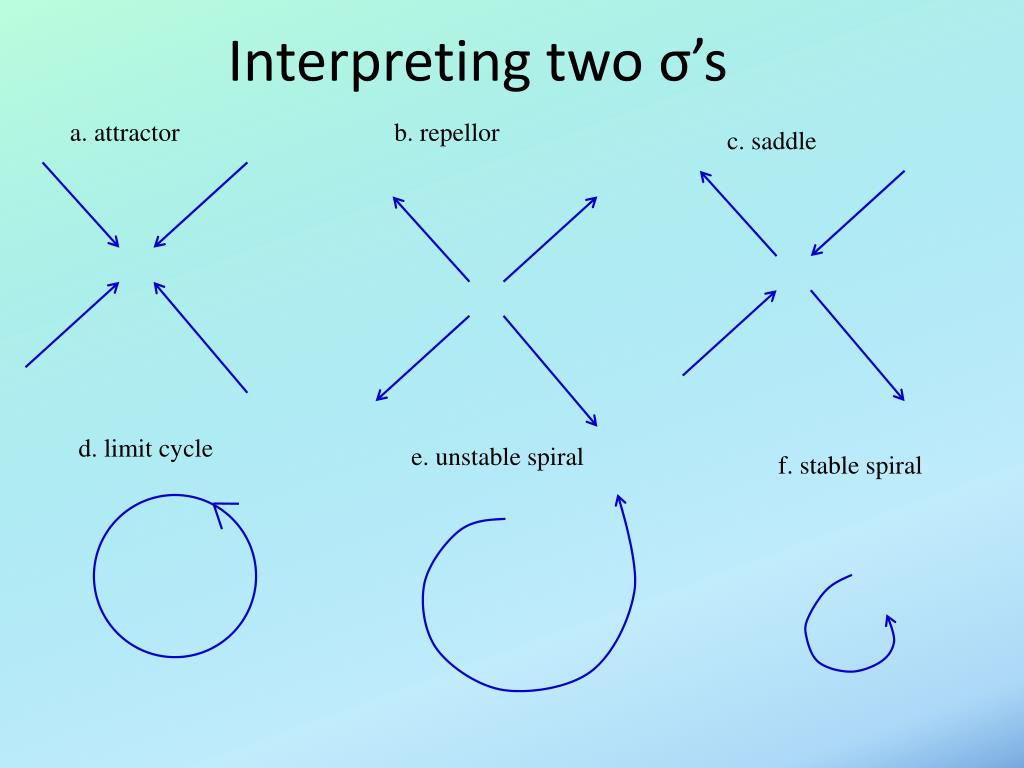 Interpreting two σ’s

a. attractor

b. repellor

c. saddle

d. limit cycle

e. unstable spiral

f. stable spiral